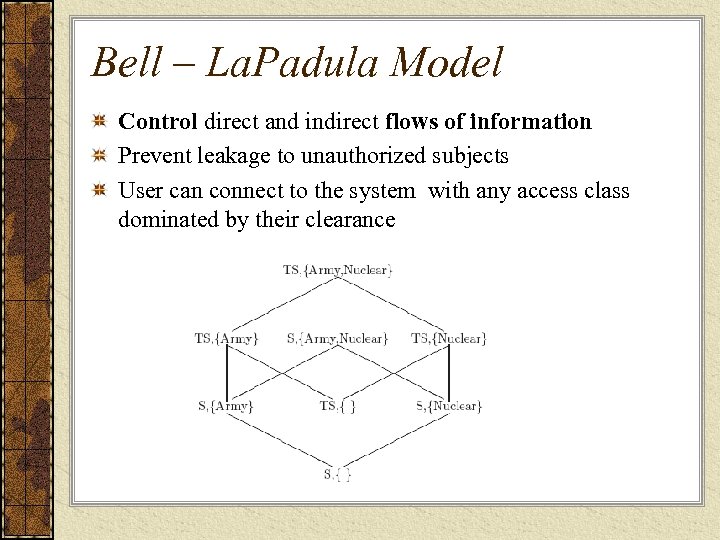 Bell – LaPadula Model

Control direct and indirect flows of information

Prevent leakage to unauthorized subjects

User can connect to the system with any access class dominated by their clearance

TS,{Army,Nuclear}

TS,{Army}
S,{Army,Nuclear}
TS,{Nuclear}

S,{Army}
TS,{ }
S,{Nuclear}

S,{ }